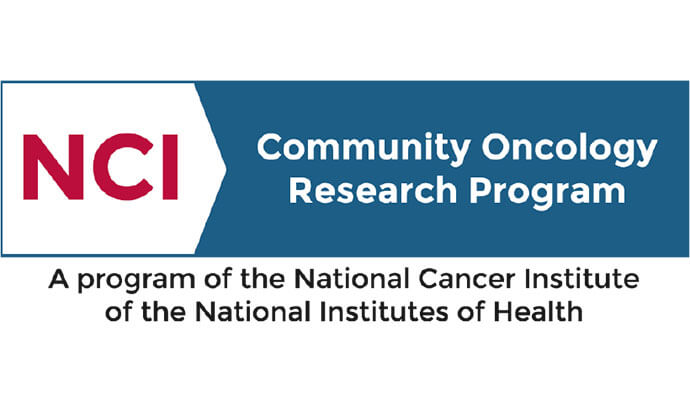 NCI

Community Oncology Research Program

A program of the National Cancer Institute of the National Institutes of Health